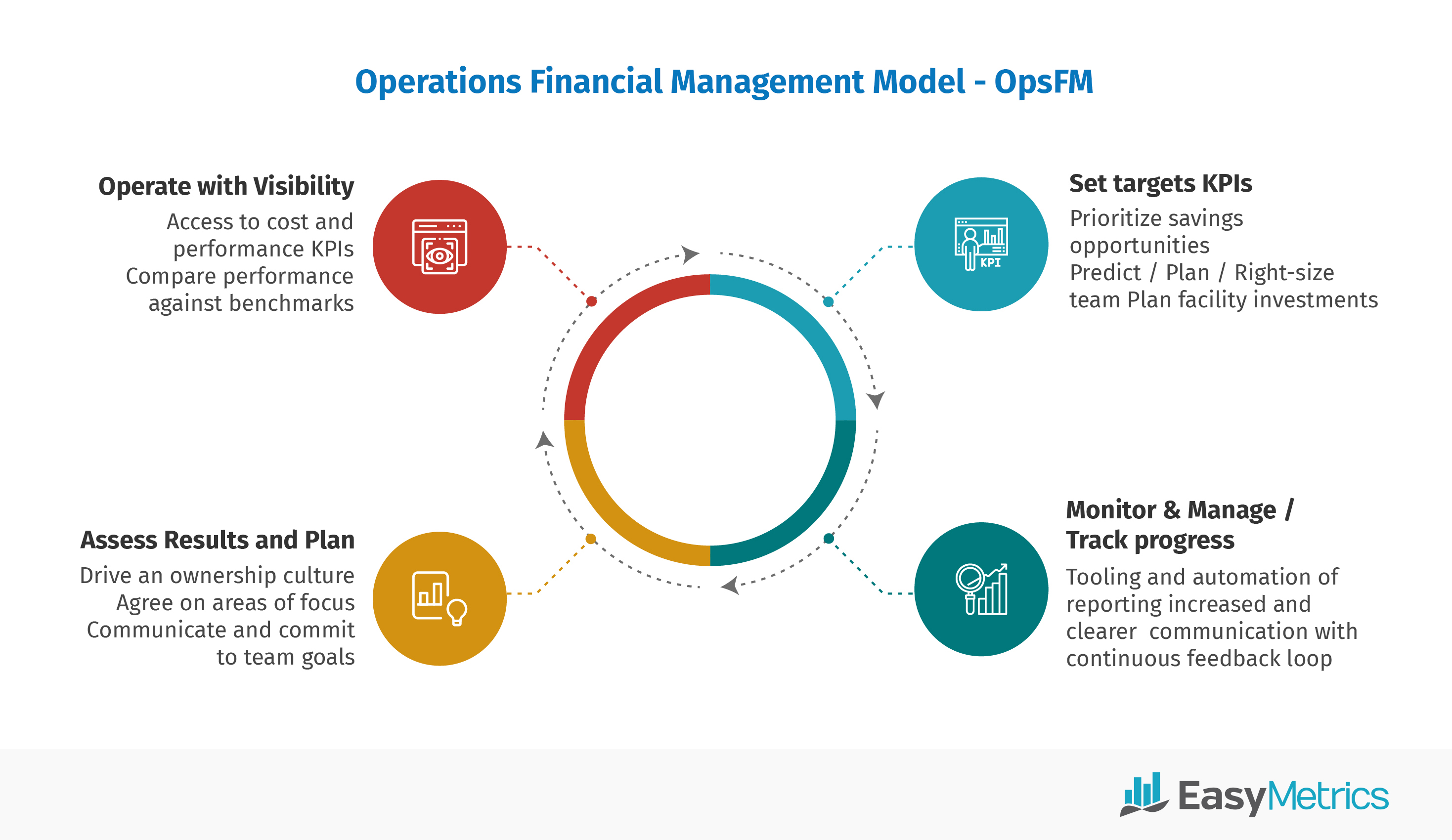 Operations Financial Management Model - OpsFM

Operate with Visibility
Access to cost and performance KPIs
Compare performance against benchmarks

Set targets KPIs
Prioritize savings opportunities
Predict / Plan / Right-size team Plan facility investments

KPI

Assess Results and Plan
Drive an ownership culture
Agree on areas of focus
Communicate and commit to team goals

Monitor & Manage / Track progress
Tooling and automation of reporting increased and clearer communication with continuous feedback loop

EasyMetrics